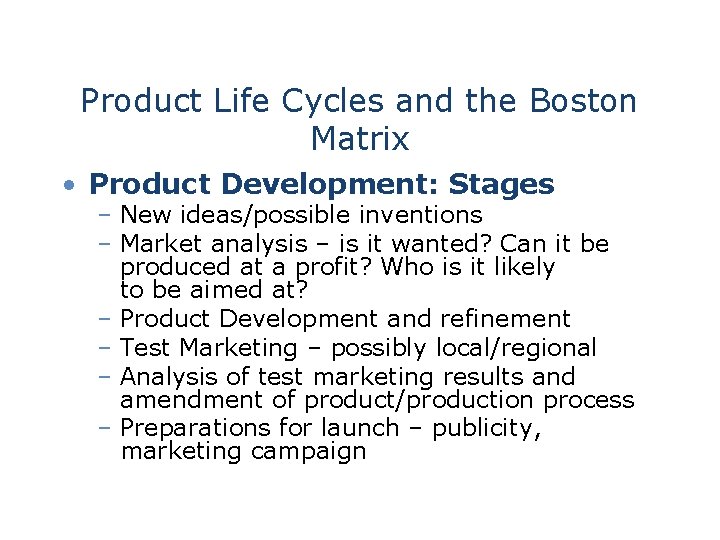 Product Life Cycles and the Boston Matrix

• Product Development: Stages
– New ideas/possible inventions
– Market analysis – is it wanted? Can it be produced at a profit? Who is it likely to be aimed at?
– Product Development and refinement
– Test Marketing – possibly local/regional
– Analysis of test marketing results and amendment of product/production process
– Preparations for launch – publicity, marketing campaign